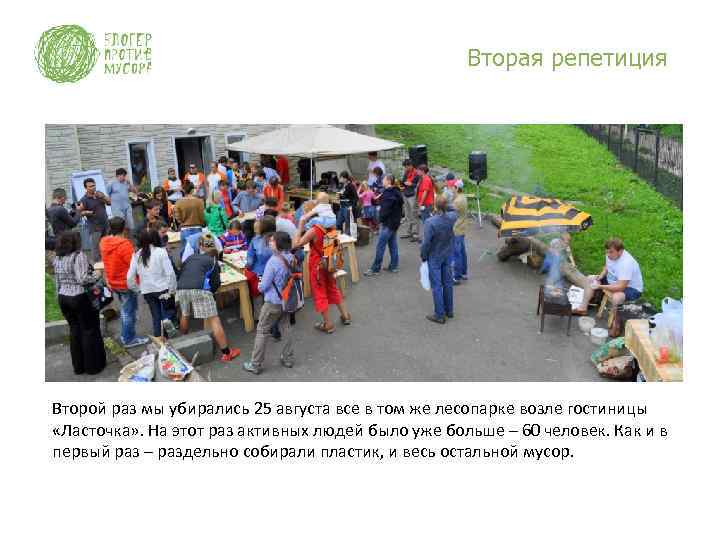 БЛОГЕР ПРОТИВ МУСОРА

Вторая репетиция

Второй раз мы убирались 25 августа все в том же лесопарке возле гостиницы «Ласточка». На этот раз активных людей было уже больше – 60 человек. Как и в первый раз – раздельно собирали пластик, и весь остальной мусор.